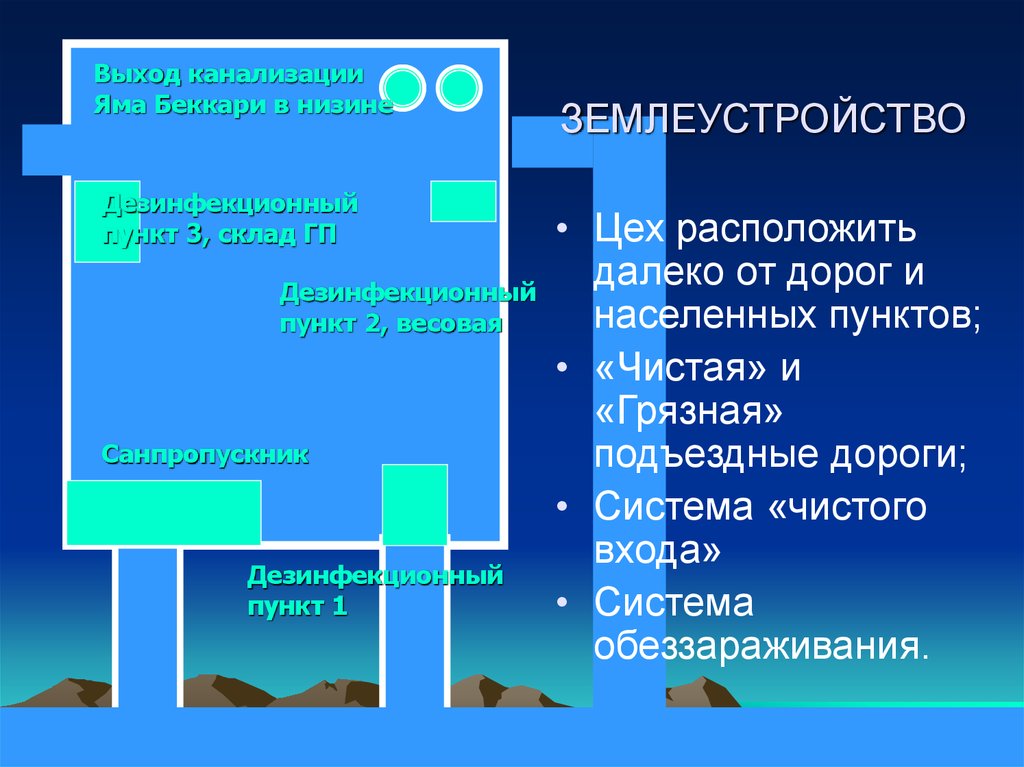 Выход канализации
Яма Беккари в низине

Дезинфекционный пункт 3, склад ГП

Дезинфекционный пункт 2, весовая

Санпропускник

Дезинфекционный пункт 1

ЗЕМЛЕУСТРОЙСТВО

• Цех расположить далеко от дорог и населенных пунктов;
• «Чистая» и «Грязная» подъездные дороги;
• Система «чистого входа»
• Система обеззараживания.